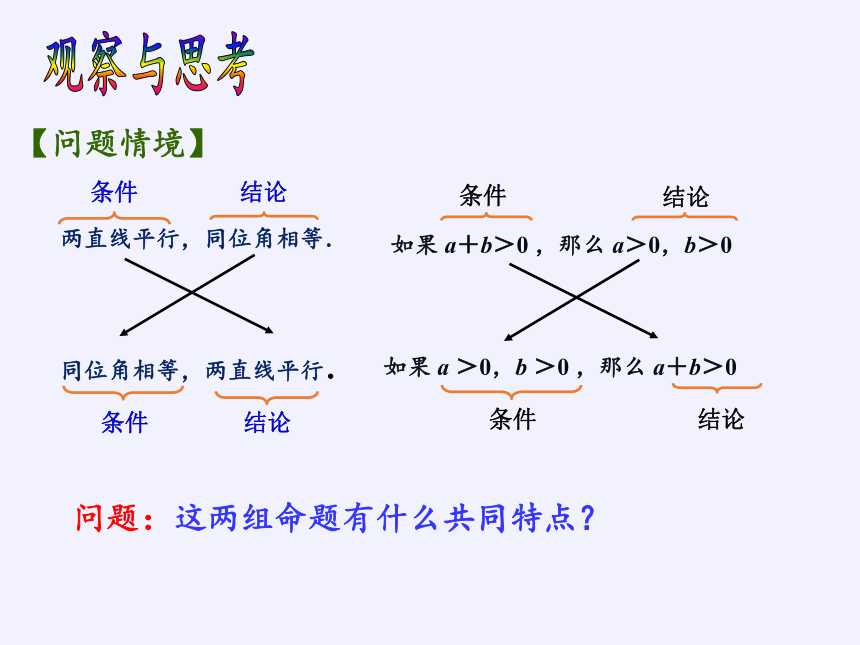 观察与思考

【问题情境】

条件　　结论

两直线平行，同位角相等.

同位角相等，两直线平行.

条件　　结论

条件　　结论

如果 $a+b>0$，那么 $a>0$，$b>0$

如果 $a>0$，$b>0$，那么 $a+b>0$

条件　　结论

问题：这两组命题有什么共同特点？